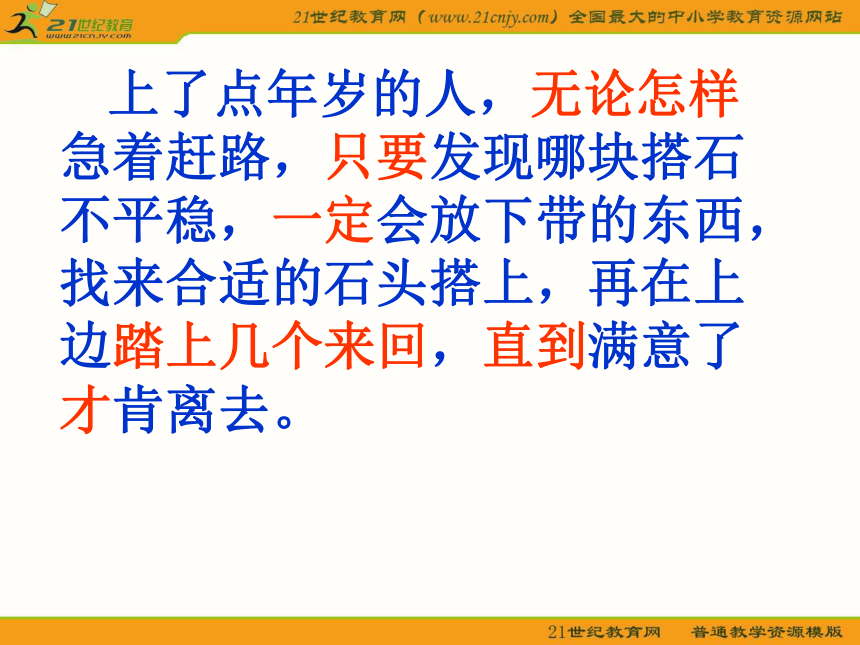 21世纪教育
www.21cnjy.com

21世纪教育网（www.21cnjy.com）全国最大的中小学教育资源网站

上了点年岁的人，无论怎样急着赶路，只要发现哪块搭石不平稳，一定会放下带的东西，找来合适的石头搭上，再在上边踏上几个来回，直到满意了才肯离去。

21世纪教育网　普通教学资源模版